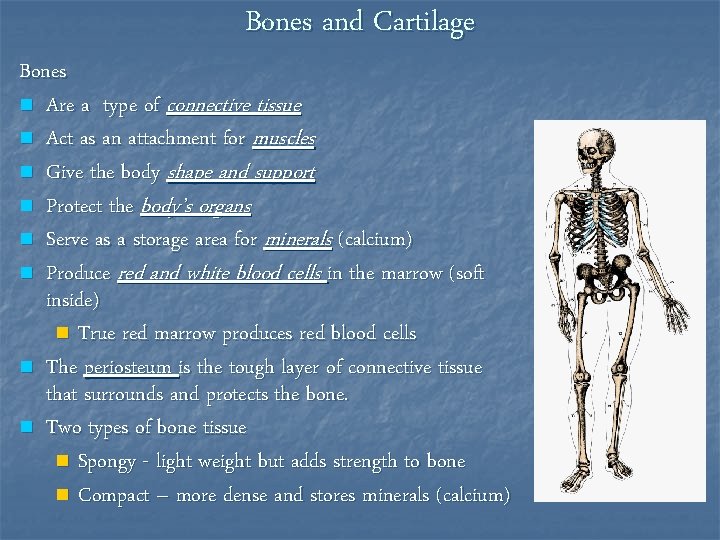 Bones and Cartilage

Bones

Are a type of connective tissue

Act as an attachment for muscles

Give the body shape and support

Protect the body's organs

Serve as a storage area for minerals (calcium)

Produce red and white blood cells in the marrow (soft inside)

True red marrow produces red blood cells

The periosteum is the tough layer of connective tissue that surrounds and protects the bone.

Two types of bone tissue

Spongy - light weight but adds strength to bone

Compact – more dense and stores minerals (calcium)